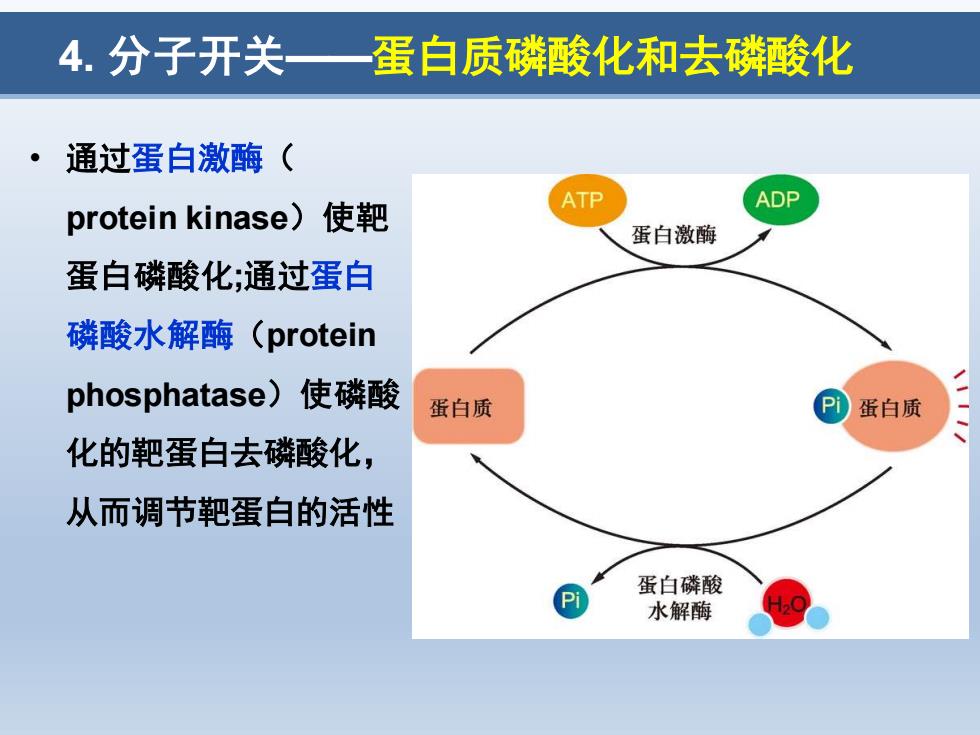 4. 分子开关——蛋白质磷酸化和去磷酸化

• 通过蛋白激酶（protein kinase）使靶蛋白磷酸化;通过蛋白磷酸水解酶（protein phosphatase）使磷酸化的靶蛋白去磷酸化，从而调节靶蛋白的活性

ATP

ADP

蛋白激酶

蛋白质

Pi

蛋白质

Pi

蛋白磷酸水解酶

$H_2O$